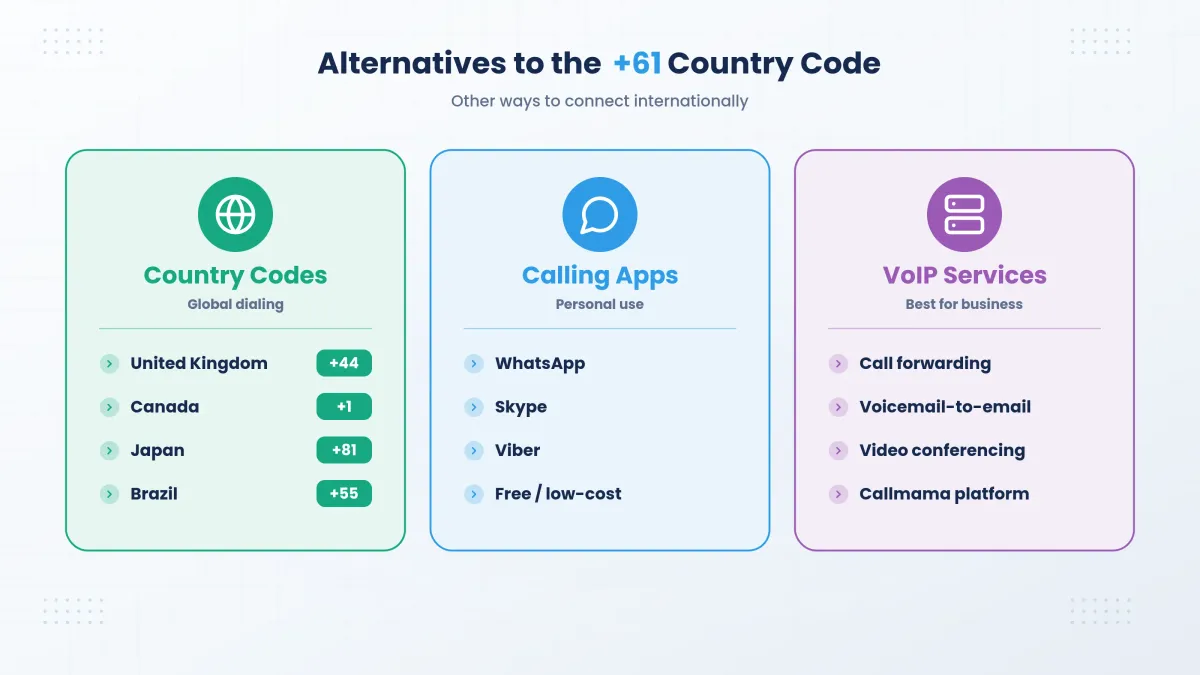 Alternatives to the +61 Country Code

Other ways to connect internationally

Country Codes
Global dialing

United Kingdom +44
Canada +1
Japan +81
Brazil +55

Calling Apps
Personal use

WhatsApp
Skype
Viber
Free / low-cost

VoIP Services
Best for business

Call forwarding
Voicemail-to-email
Video conferencing
Callmama platform